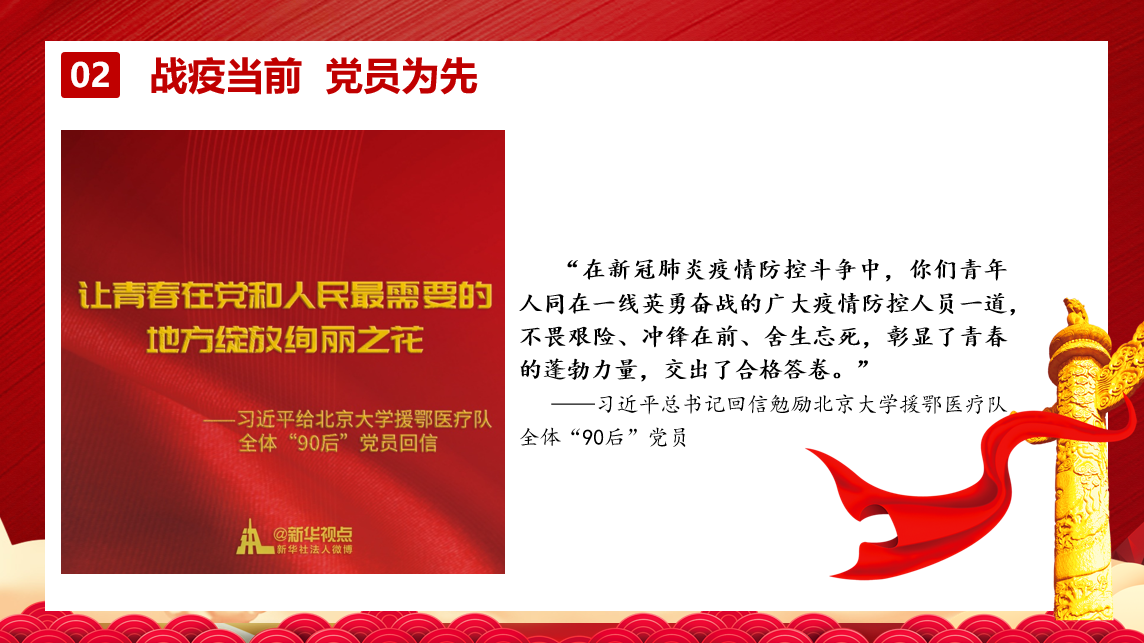 02 战疫当前 党员为先

让青春在党和人民最需要的地方绽放绚丽之花

——习近平给北京大学援鄂医疗队全体“90后”党员回信

@新华视点
新华社法人微博

“在新冠肺炎疫情防控斗争中，你们青年人同在一线英勇奋战的广大疫情防控人员一道，不畏艰险、冲锋在前、舍生忘死，彰显了青春的蓬勃力量，交出了合格答卷。”

——习近平总书记回信勉励北京大学援鄂医疗队全体“90后”党员